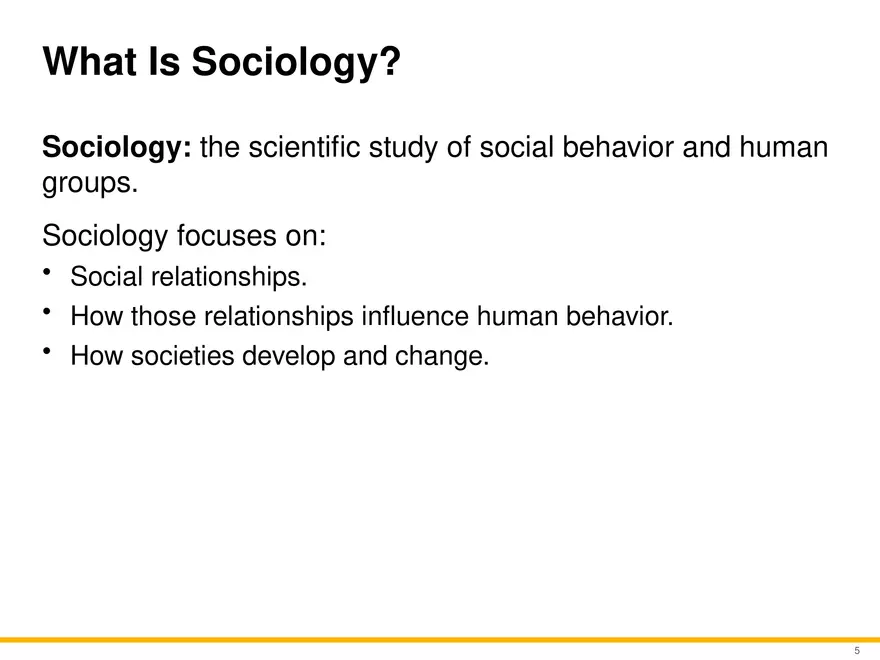 What Is Sociology?

Sociology: the scientific study of social behavior and human groups.

Sociology focuses on:
• Social relationships.
• How those relationships influence human behavior.
• How societies develop and change.

5